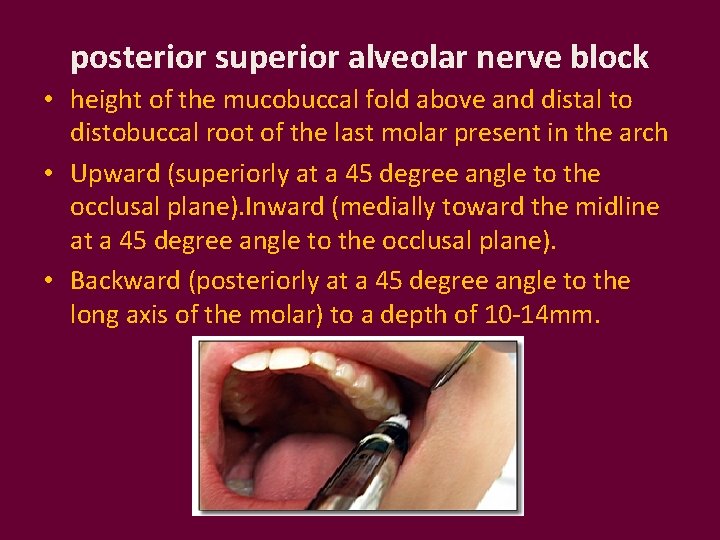 posterior superior alveolar nerve block

• height of the mucobuccal fold above and distal to distobuccal root of the last molar present in the arch

• Upward (superiorly at a 45 degree angle to the occlusal plane).Inward (medially toward the midline at a 45 degree angle to the occlusal plane).

• Backward (posteriorly at a 45 degree angle to the long axis of the molar) to a depth of 10-14mm.